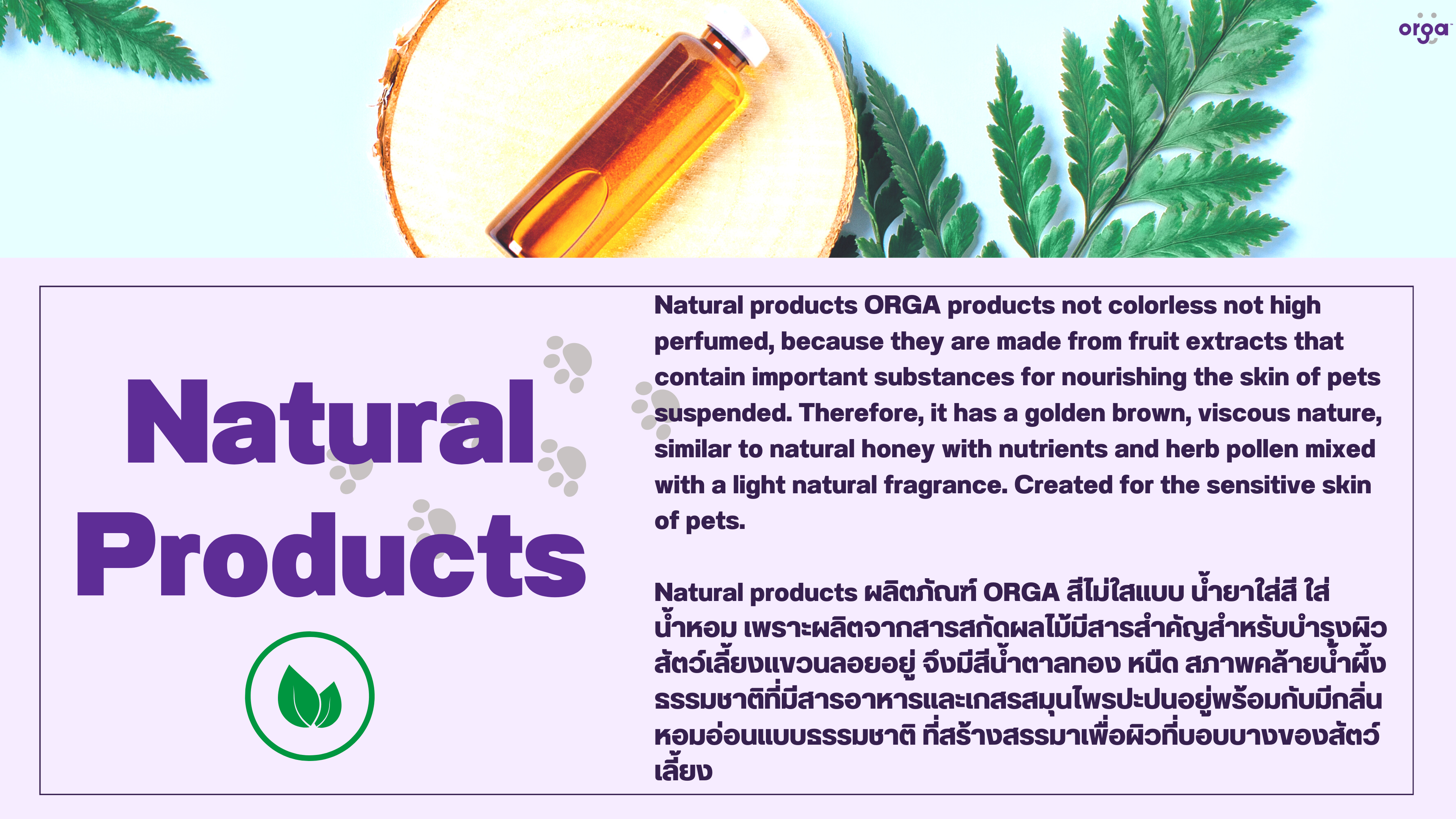 orga

Natural Products

Natural products ORGA products not colorless not high perfumed, because they are made from fruit extracts that contain important substances for nourishing the skin of pets suspended. Therefore, it has a golden brown, viscous nature, similar to natural honey with nutrients and herb pollen mixed with a light natural fragrance. Created for the sensitive skin of pets.

Natural products ผลิตภัณฑ์ ORGA สีไม่ใสแบบ น้ำยาใส่สี ใส่น้ำหอม เพราะผลิตจากสารสกัดผลไม้มีสารสำคัญสำหรับบำรุงผิวสัตว์เลี้ยงแขวนลอยอยู่ จึงมีสีน้ำตาลทอง หนืด สภาพคล้ายน้ำผึ้งธรรมชาติที่มีสารอาหารและเกสรสมุนไพรปะปนอยู่พร้อมกับมีกลิ่นหอมอ่อนแบบธรรมชาติ ที่สร้างสรรมาเพื่อผิวที่บอบบางของสัตว์เลี้ยง